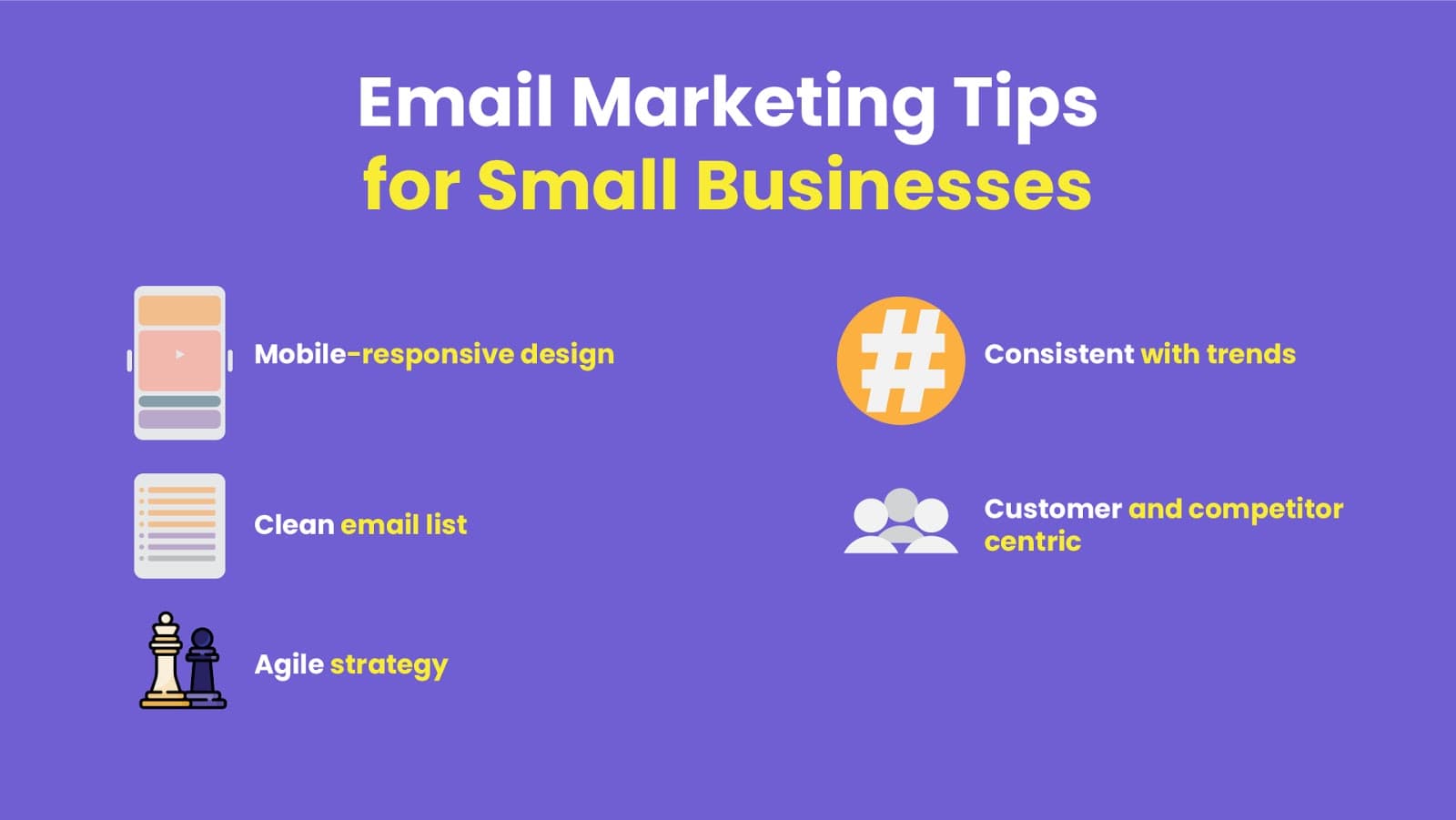 Email Marketing Tips
for Small Businesses

Mobile-responsive design

Clean email list

Agile strategy

Consistent with trends

Customer and competitor centric